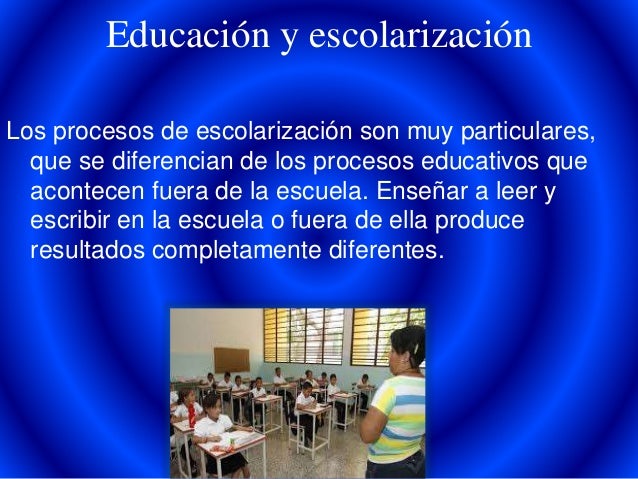 Educación y escolarización

Los procesos de escolarización son muy particulares, que se diferencian de los procesos educativos que acontecen fuera de la escuela. Enseñar a leer y escribir en la escuela o fuera de ella produce resultados completamente diferentes.